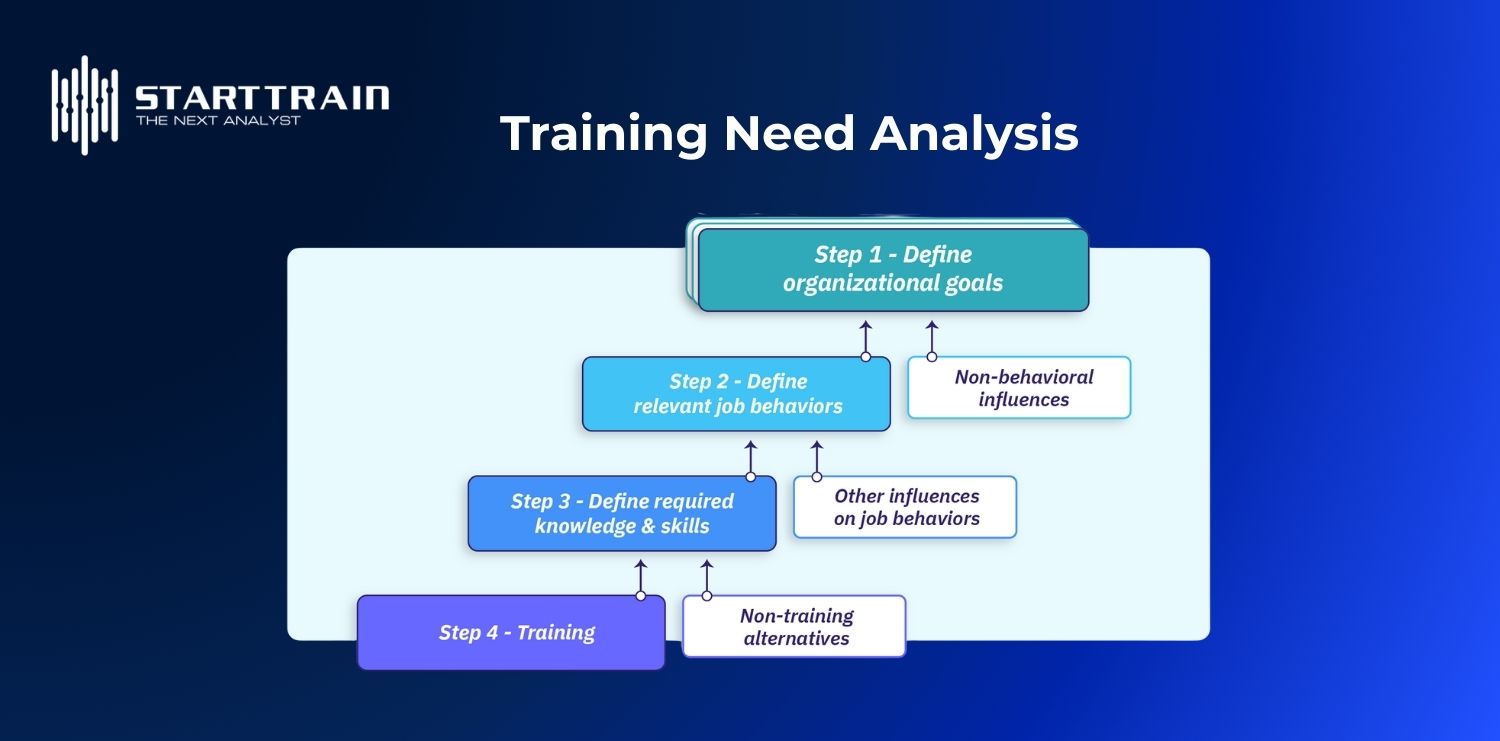 STARTTRAIN
THE NEXT ANALYST

Training Need Analysis

Step 1 - Define organizational goals

Step 2 - Define relevant job behaviors

Non-behavioral influences

Step 3 - Define required knowledge & skills

Other influences on job behaviors

Step 4 - Training

Non-training alternatives